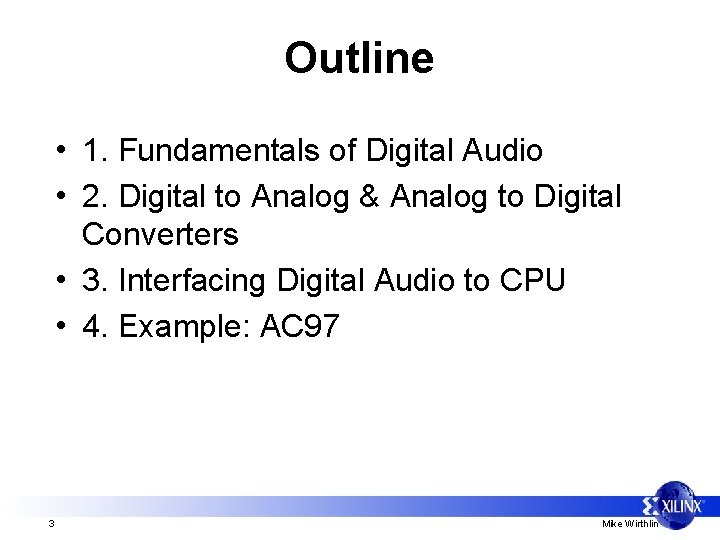 Outline

• 1. Fundamentals of Digital Audio
• 2. Digital to Analog & Analog to Digital Converters
• 3. Interfacing Digital Audio to CPU
• 4. Example: AC97

XILINX

3

Mike Wirthlin